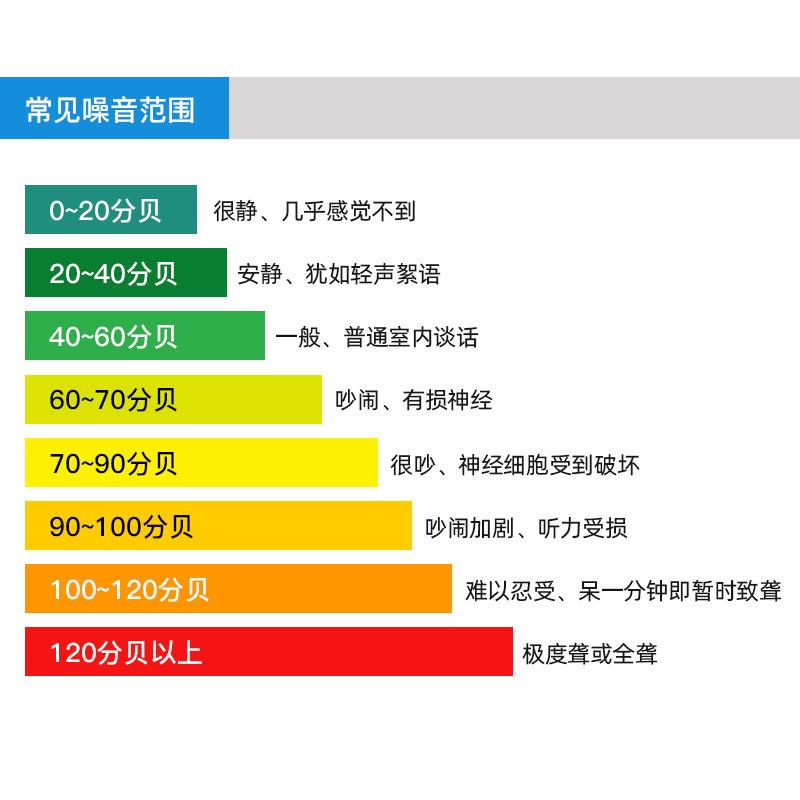 常见噪音范围

0~20分贝 很静、几乎感觉不到

20~40分贝 安静、犹如轻声絮语

40~60分贝 一般、普通室内谈话

60~70分贝 吵闹、有损神经

70~90分贝 很吵、神经细胞受到破坏

90~100分贝 吵闹加剧、听力受损

100~120分贝 难以忍受、呆一分钟即暂时致聋

120分贝以上 极度聋或全聋